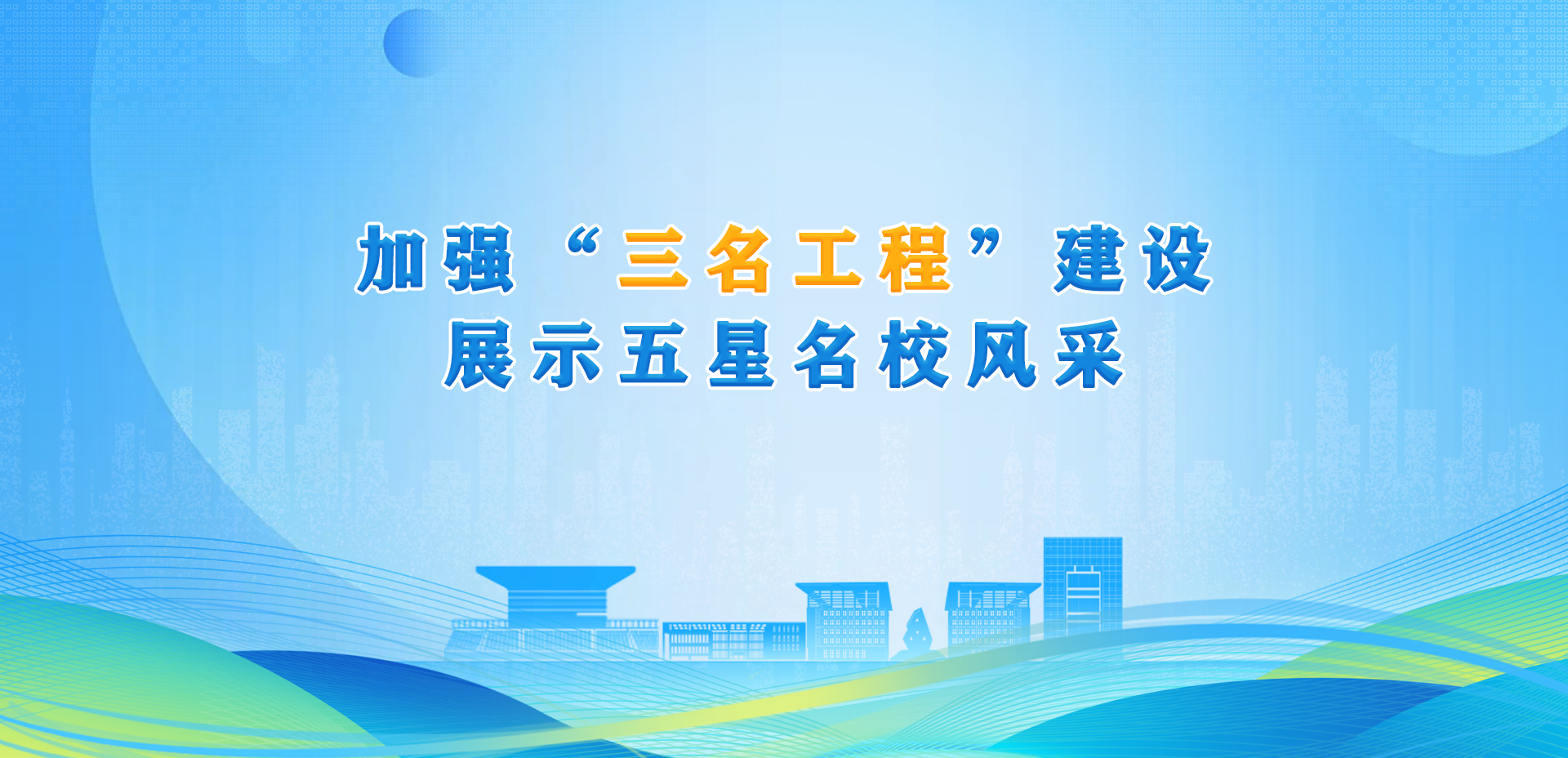 加强“三名工程”建设
展示五星名校风采